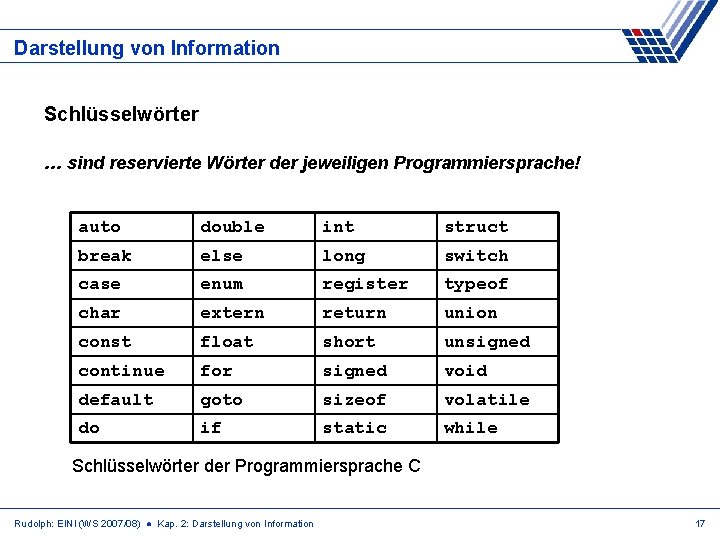 Darstellung von Information

Schlüsselwörter

... sind reservierte Wörter der jeweiligen Programmiersprache!

| auto | double | int | struct |
|---|---|---|---|
| break | else | long | switch |
| case | enum | register | typeof |
| char | extern | return | union |
| const | float | short | unsigned |
| continue | for | signed | void |
| default | goto | sizeof | volatile |
| do | if | static | while |

Schlüsselwörter der Programmiersprache C

Rudolph: EINI (WS 2007/08) ● Kap. 2: Darstellung von Information

17